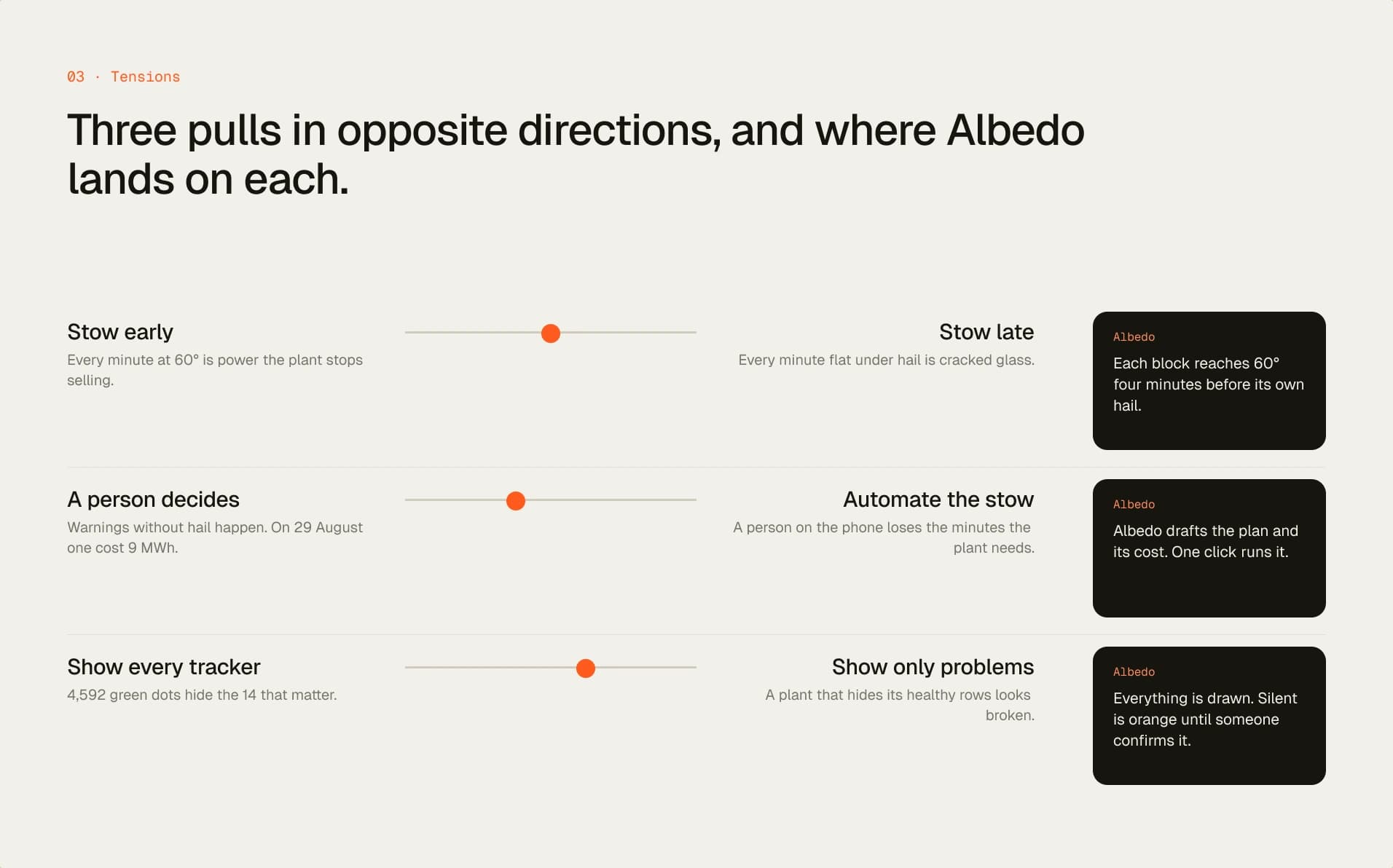 03 · Tensions

Three pulls in opposite directions, and where Albedo lands on each.

Stow early
Every minute at 60° is power the plant stops selling.

Stow late
Every minute flat under hail is cracked glass.

Albedo
Each block reaches 60° four minutes before its own hail.

A person decides
Warnings without hail happen. On 29 August one cost 9 MWh.

Automate the stow
A person on the phone loses the minutes the plant needs.

Albedo
Albedo drafts the plan and its cost. One click runs it.

Show every tracker
4,592 green dots hide the 14 that matter.

Show only problems
A plant that hides its healthy rows looks broken.

Albedo
Everything is drawn. Silent is orange until someone confirms it.